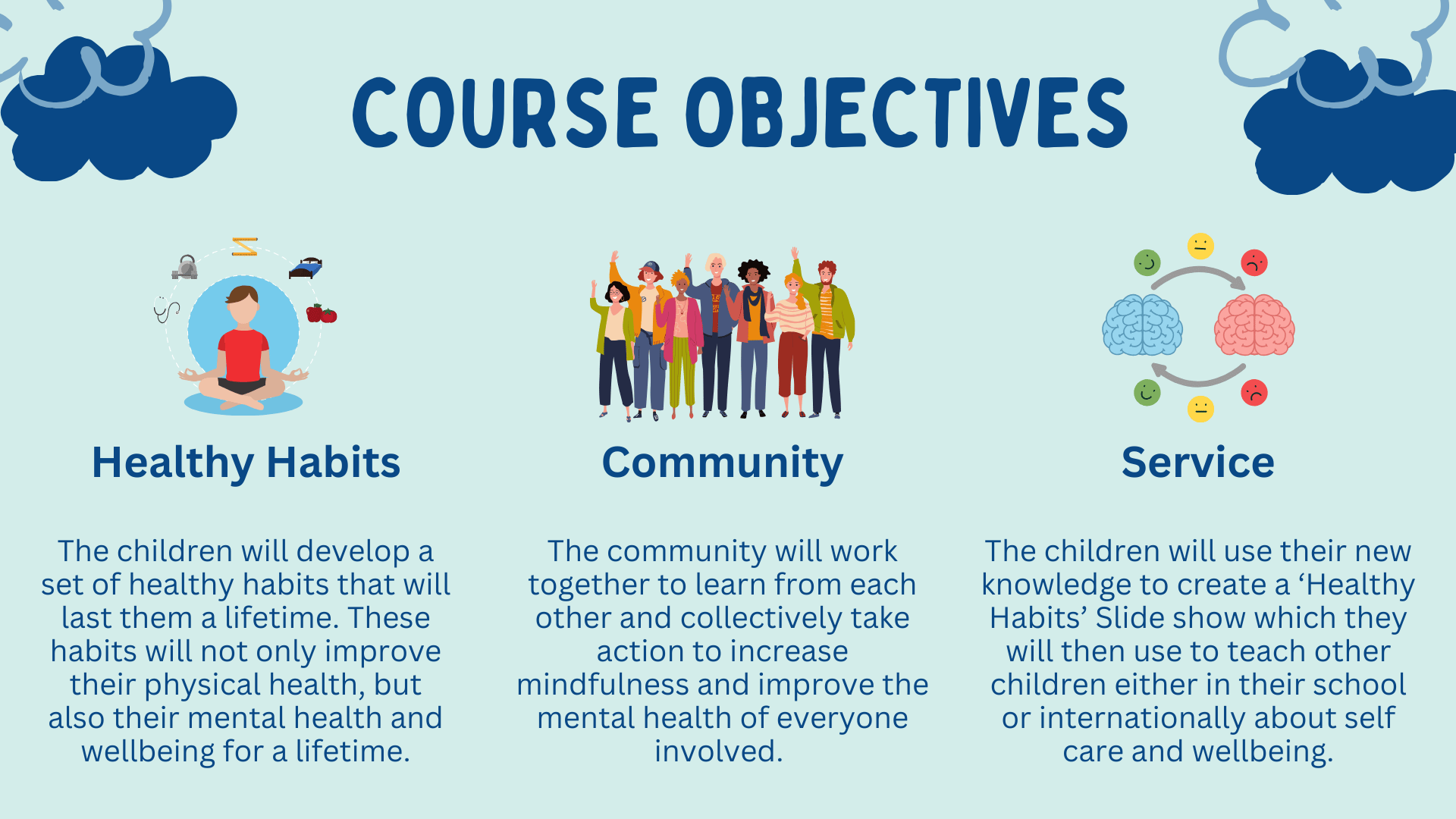 COURSE OBJECTIVES

Healthy Habits

The children will develop a set of healthy habits that will last them a lifetime. These habits will not only improve their physical health, but also their mental health and wellbeing for a lifetime.

Community

The community will work together to learn from each other and collectively take action to increase mindfulness and improve the mental health of everyone involved.

Service

The children will use their new knowledge to create a ‘Healthy Habits’ Slide show which they will then use to teach other children either in their school or internationally about self care and wellbeing.